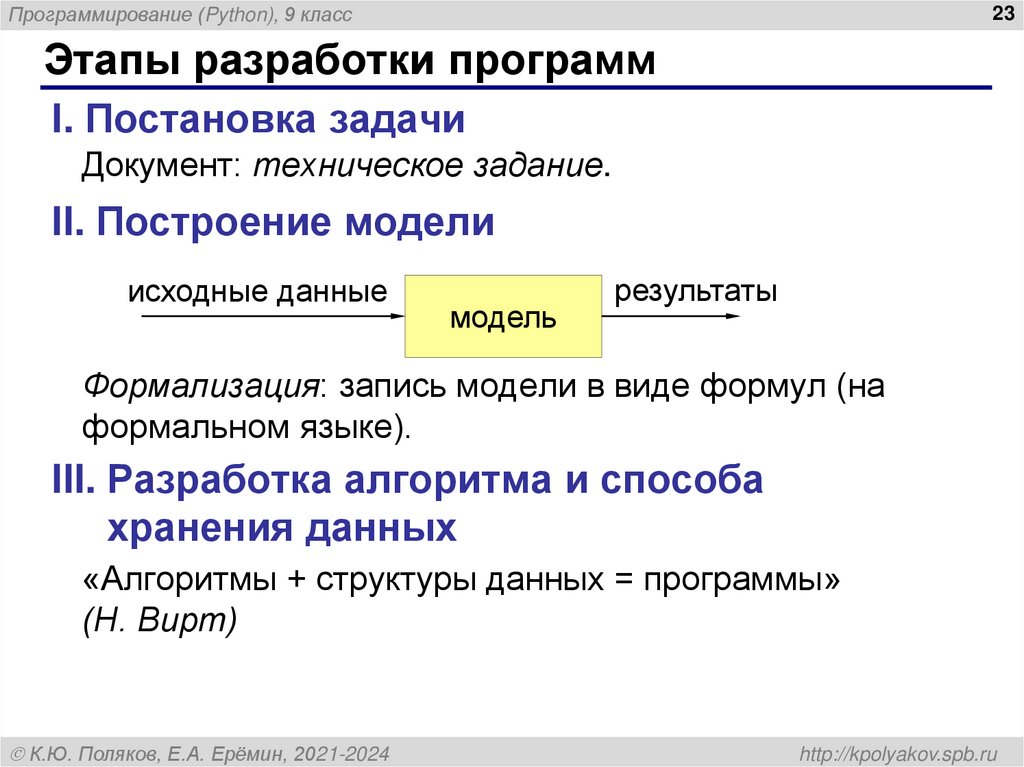 Программирование (Python), 9 класс

23

Этапы разработки программ

I. Постановка задачи

Документ: техническое задание.

II. Построение модели

исходные данные

модель

результаты

Формализация: запись модели в виде формул (на формальном языке).

III. Разработка алгоритма и способа хранения данных

«Алгоритмы + структуры данных = программы» (Н. Вирт)

© К.Ю. Поляков, Е.А. Ерёмин, 2021-2024

http://kpolyakov.spb.ru